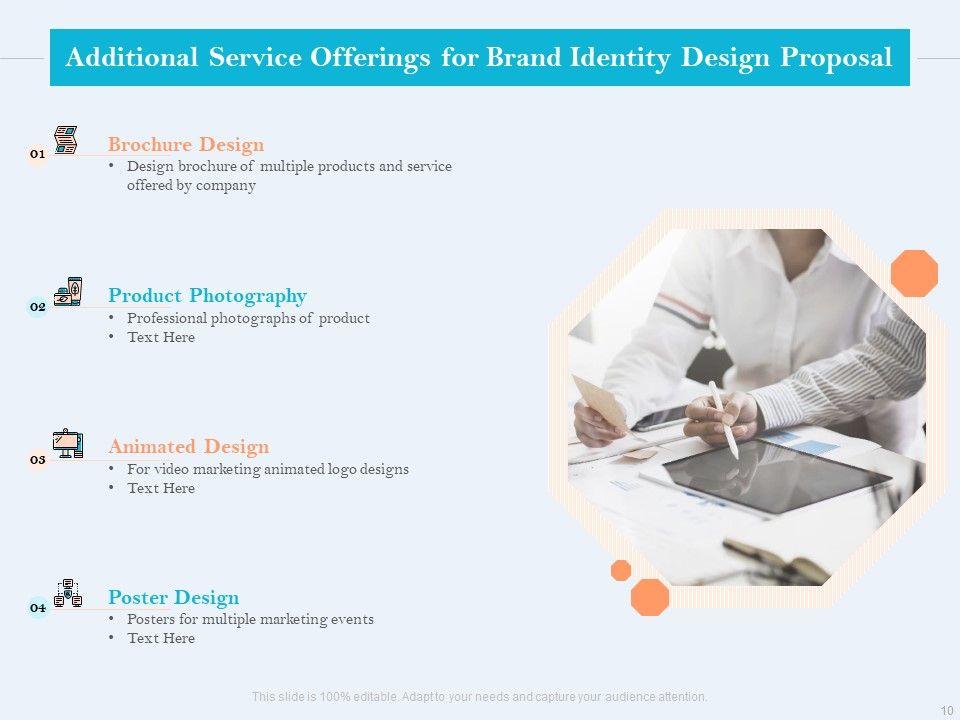 Additional Service Offerings for Brand Identity Design Proposal

01
Brochure Design
• Design brochure of multiple products and service offered by company

02
Product Photography
• Professional photographs of product
• Text Here

03
Animated Design
• For video marketing animated logo designs
• Text Here

04
Poster Design
• Posters for multiple marketing events
• Text Here

This slide is 100% editable. Adapt to your needs and capture your audience attention.

10